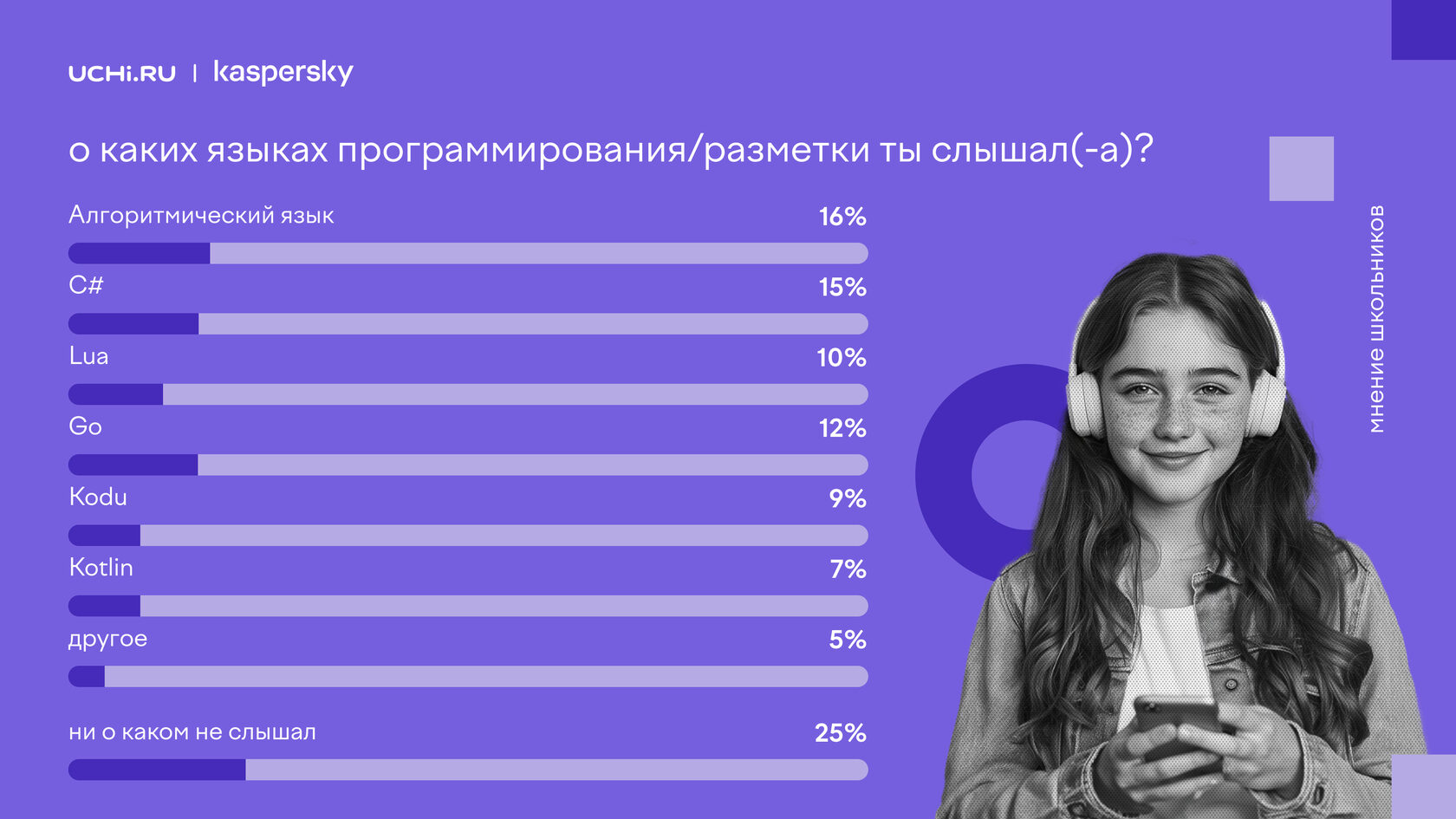 UCHi.RU | kaspersky

о каких языках программирования/разметки ты слышал(-а)?

Алгоритмический язык 16%

C# 15%

Lua 10%

Go 12%

Kodu 9%

Kotlin 7%

другое 5%

ни о каком не слышал 25%

мнение школьников